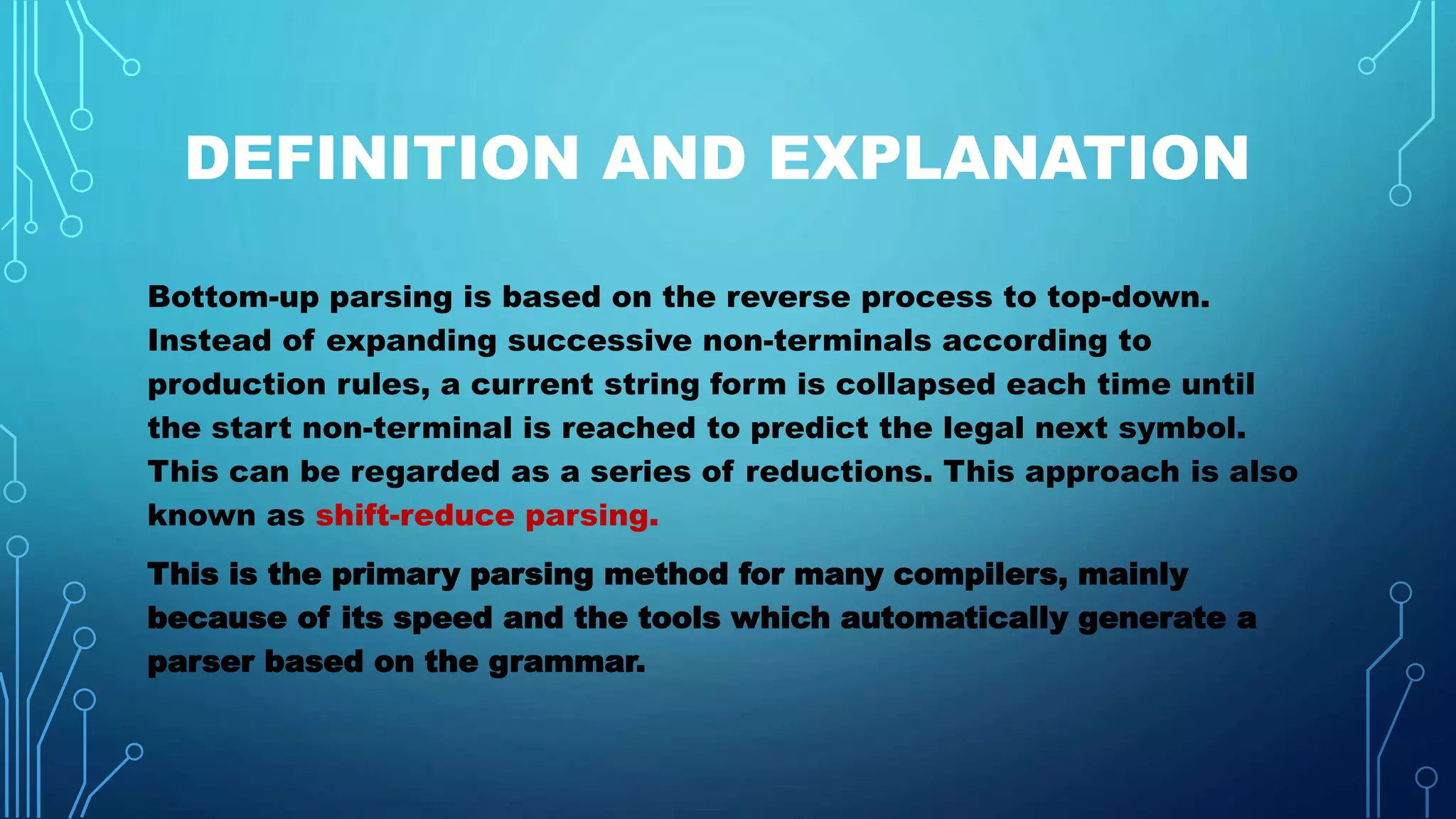 DEFINITION AND EXPLANATION

Bottom-up parsing is based on the reverse process to top-down. Instead of expanding successive non-terminals according to production rules, a current string form is collapsed each time until the start non-terminal is reached to predict the legal next symbol. This can be regarded as a series of reductions. This approach is also known as shift-reduce parsing.

This is the primary parsing method for many compilers, mainly because of its speed and the tools which automatically generate a parser based on the grammar.